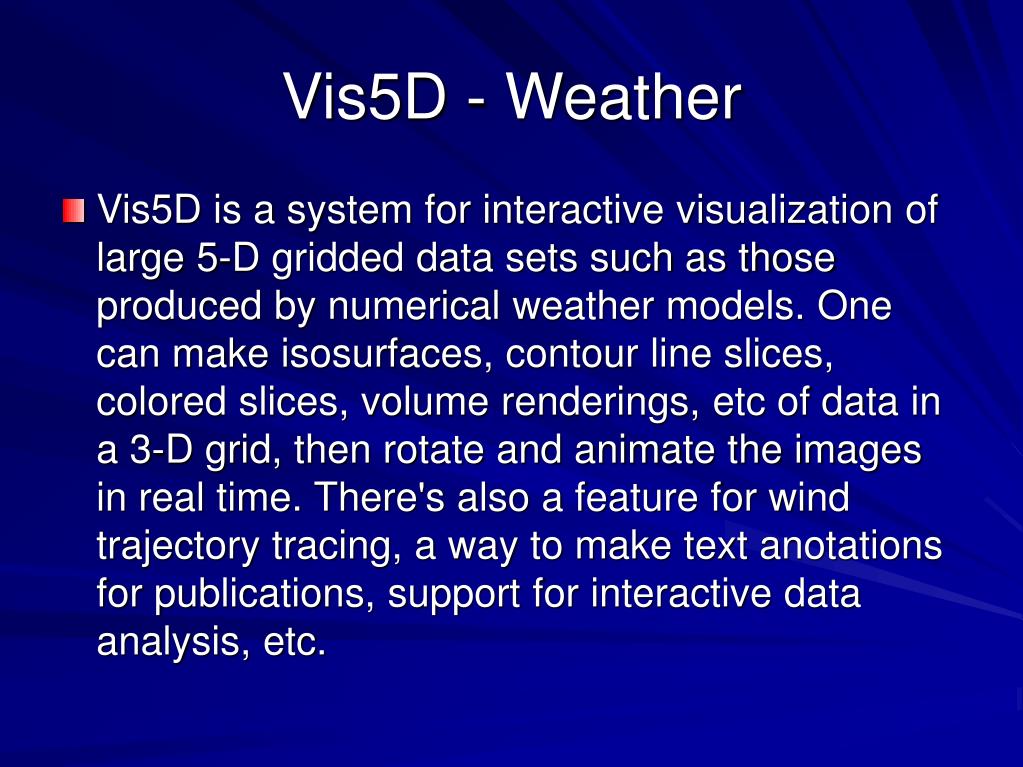 Vis5D - Weather

Vis5D is a system for interactive visualization of large 5-D gridded data sets such as those produced by numerical weather models. One can make isosurfaces, contour line slices, colored slices, volume renderings, etc of data in a 3-D grid, then rotate and animate the images in real time. There's also a feature for wind trajectory tracing, a way to make text anotations for publications, support for interactive data analysis, etc.